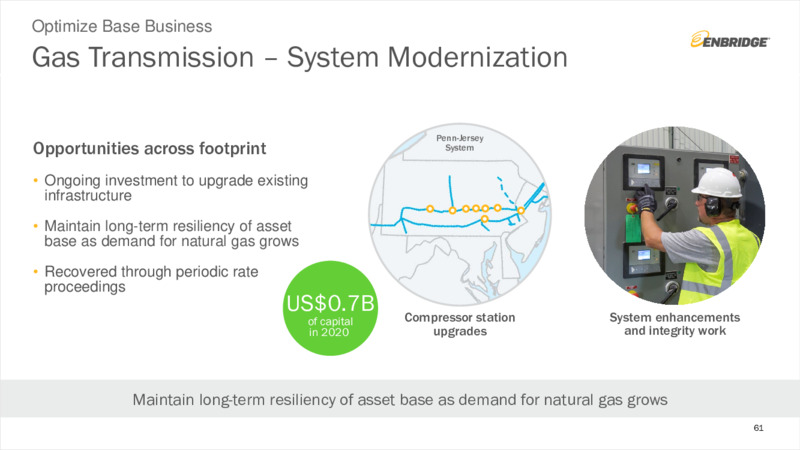 Optimize Base Business

Gas Transmission – System Modernization

ENBRIDGE

Opportunities across footprint

• Ongoing investment to upgrade existing infrastructure

• Maintain long-term resiliency of asset base as demand for natural gas grows

• Recovered through periodic rate proceedings

US$0.7B of capital in 2020

Penn-Jersey System

Compressor station upgrades

System enhancements and integrity work

Maintain long-term resiliency of asset base as demand for natural gas grows

61